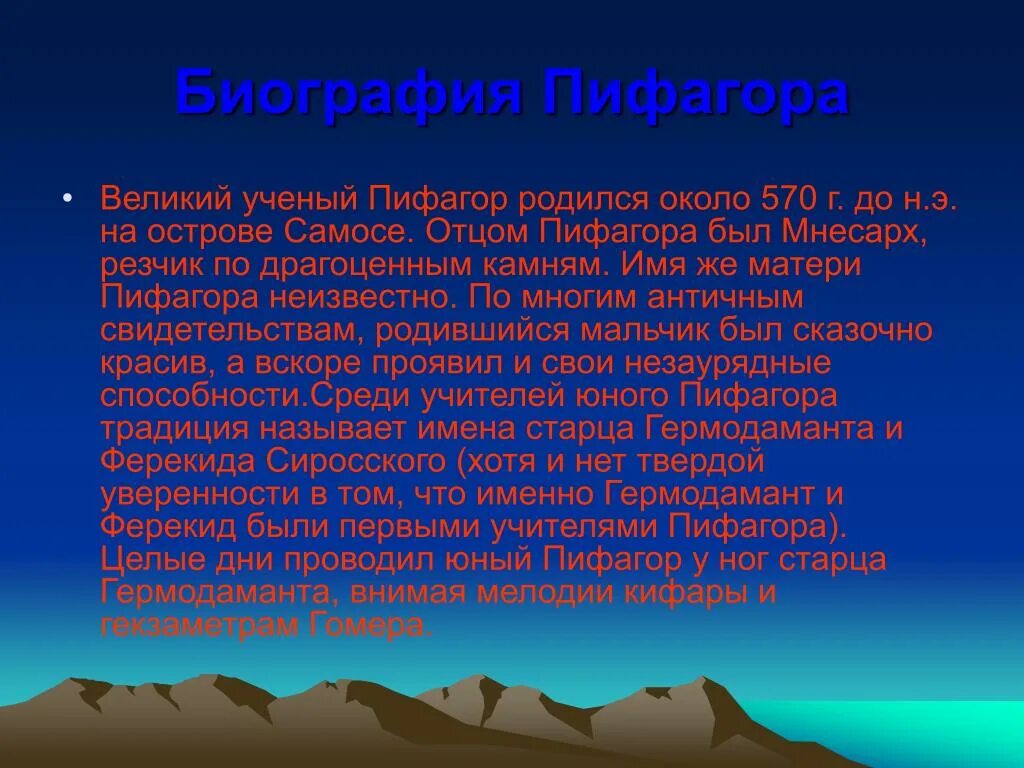 Биография Пифагора

• Великий ученый Пифагор родился около 570 г. до н.э. на острове Самосе. Отцом Пифагора был Мнесарх, резчик по драгоценным камням. Имя же матери Пифагора неизвестно. По многим античным свидетельствам, родившийся мальчик был сказочно красив, а вскоре проявил и свои незаурядные способности.Среди учителей юного Пифагора традиция называет имена старца Гермодаманта и Ферекида Сиросского (хотя и нет твердой уверенности в том, что именно Гермодамант и Ферекид были первыми учителями Пифагора). Целые дни проводил юный Пифагор у ног старца Гермодаманта, внимая мелодии кифары и гекзаметрам Гомера.